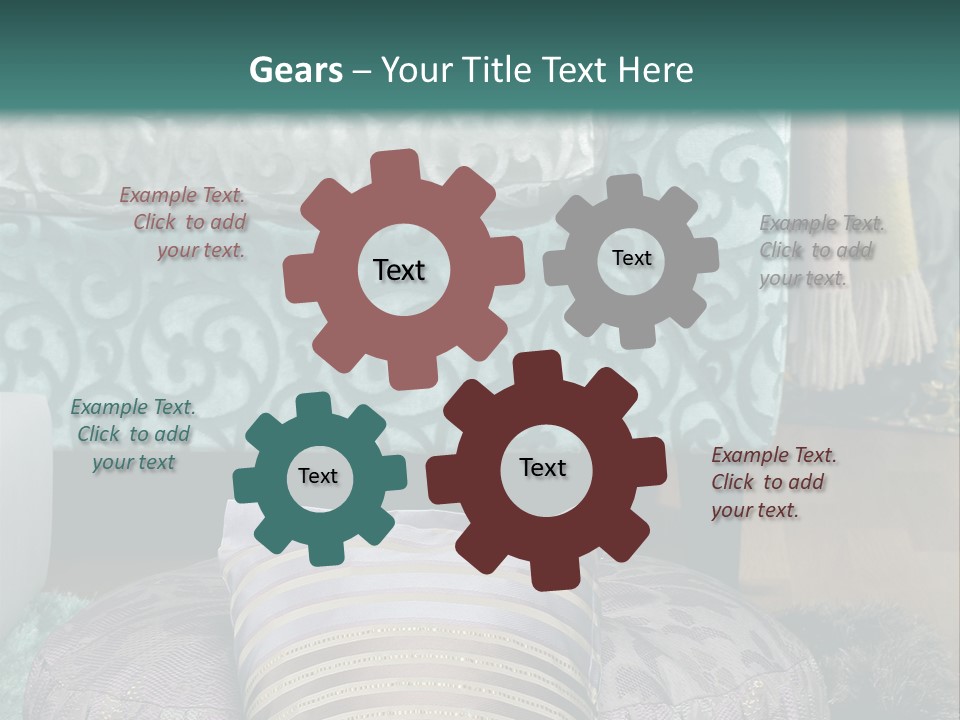 Gears – Your Title Text Here

Example Text. Click to add your text.

Text

Text

Example Text. Click to add your text.

Example Text. Click to add your text

Text

Text

Example Text. Click to add your text.